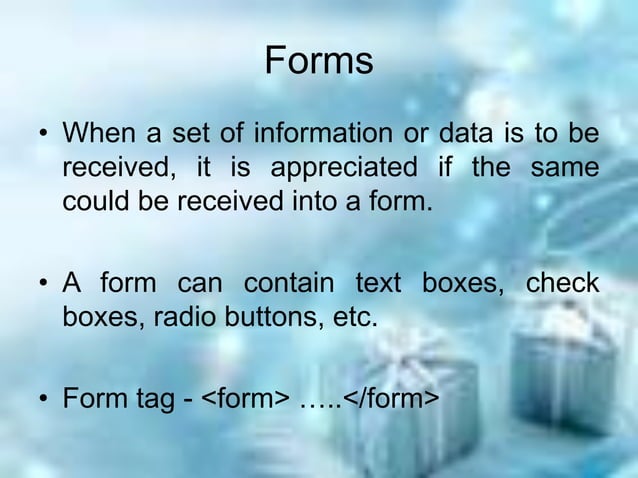 Forms

• When a set of information or data is to be received, it is appreciated if the same could be received into a form.

• A form can contain text boxes, check boxes, radio buttons, etc.

• Form tag - <form> …..</form>